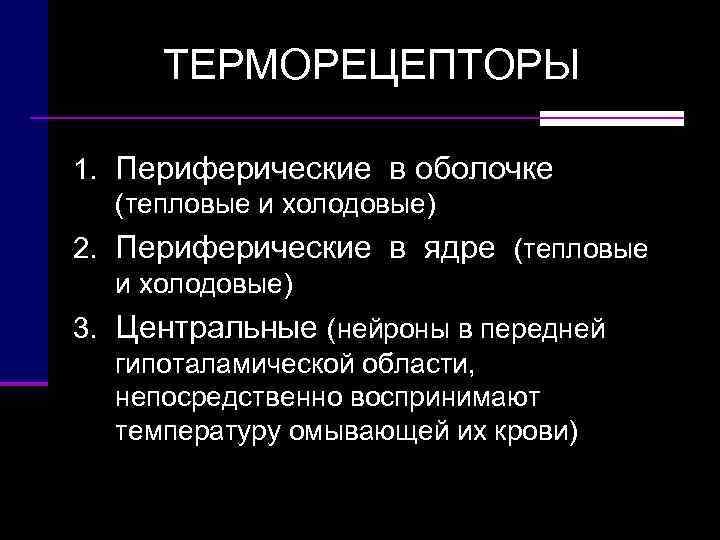 ТЕРМОРЕЦЕПТОРЫ

1. Периферические в оболочке (тепловые и холодовые)
2. Периферические в ядре (тепловые и холодовые)
3. Центральные (нейроны в передней гипоталамической области, непосредственно воспринимают температуру омывающей их крови)